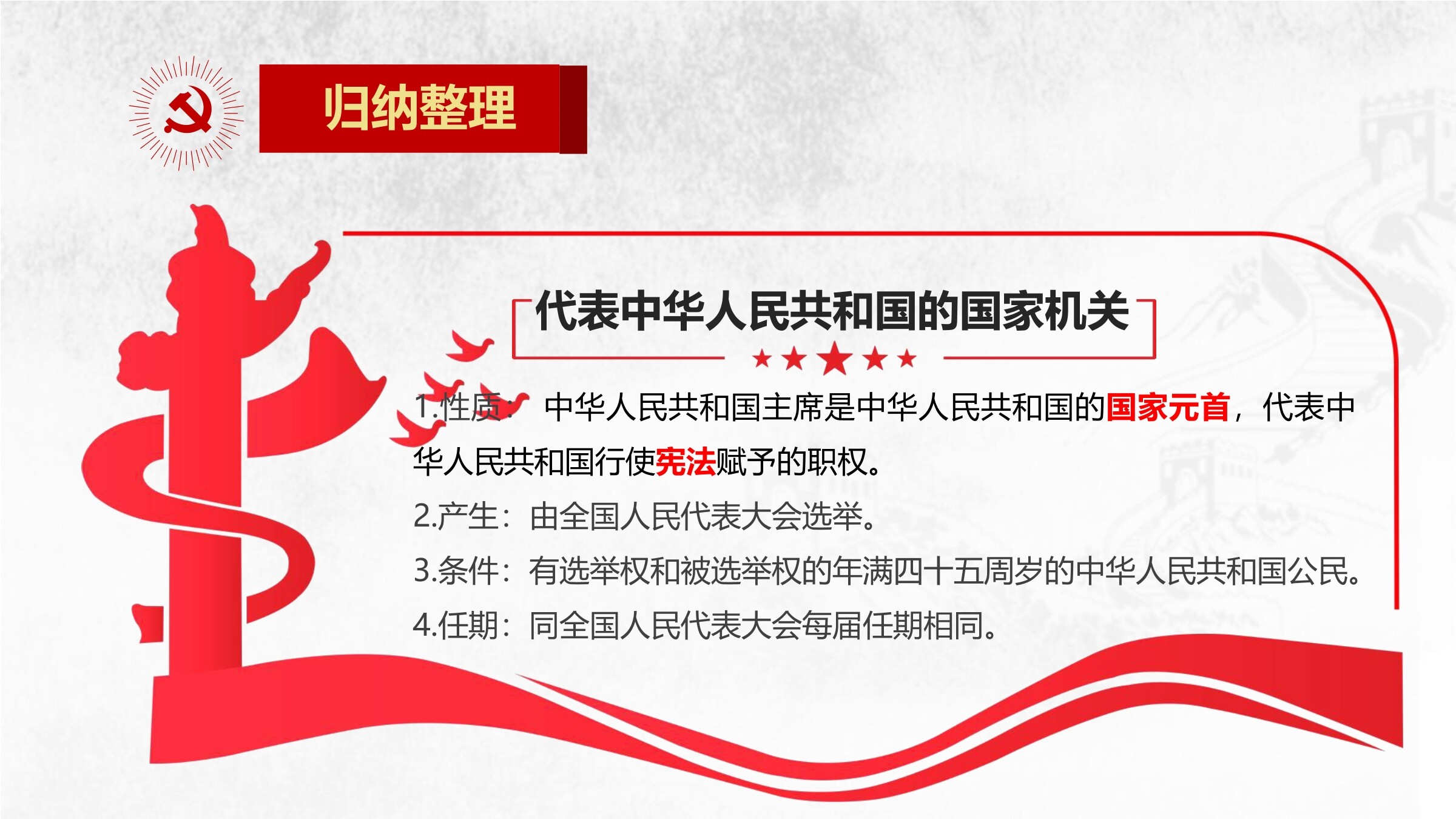 归纳整理

代表中华人民共和国的国家机关

1.性质：中华人民共和国主席是中华人民共和国的国家元首，代表中华人民共和国行使宪法赋予的职权。

2.产生：由全国人民代表大会选举。

3.条件：有选举权和被选举权的年满四十五周岁的中华人民共和国公民。

4.任期：同全国人民代表大会每届任期相同。